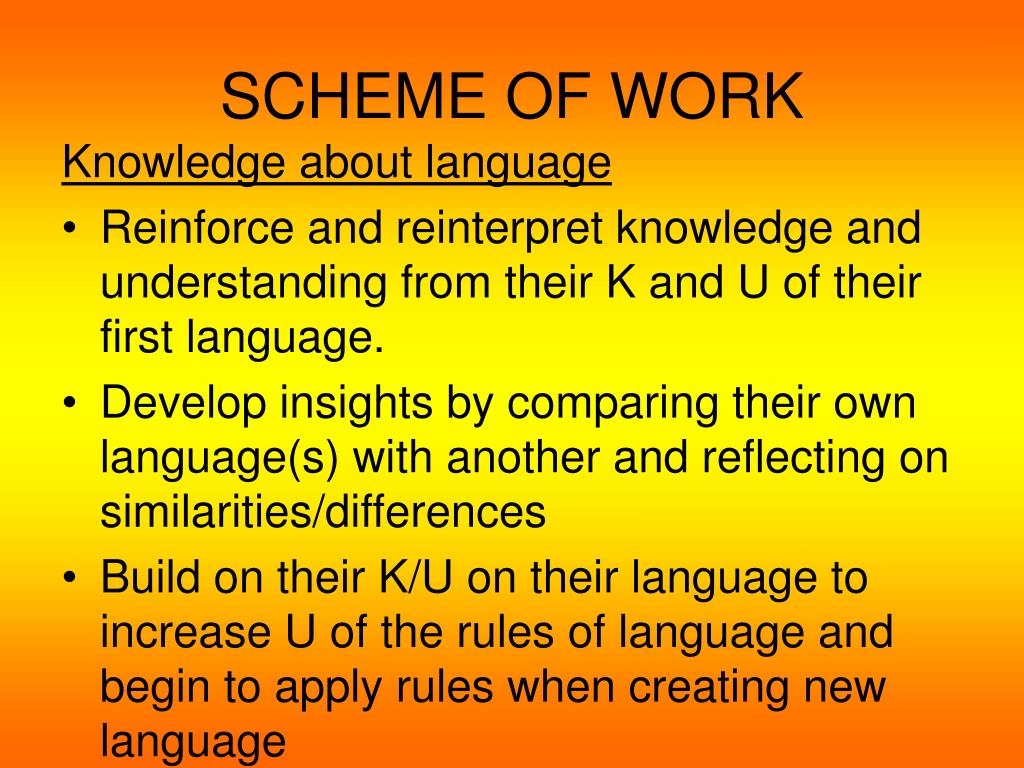 SCHEME OF WORK

Knowledge about language

• Reinforce and reinterpret knowledge and understanding from their K and U of their first language.

• Develop insights by comparing their own language(s) with another and reflecting on similarities/differences

• Build on their K/U on their language to increase U of the rules of language and begin to apply rules when creating new language